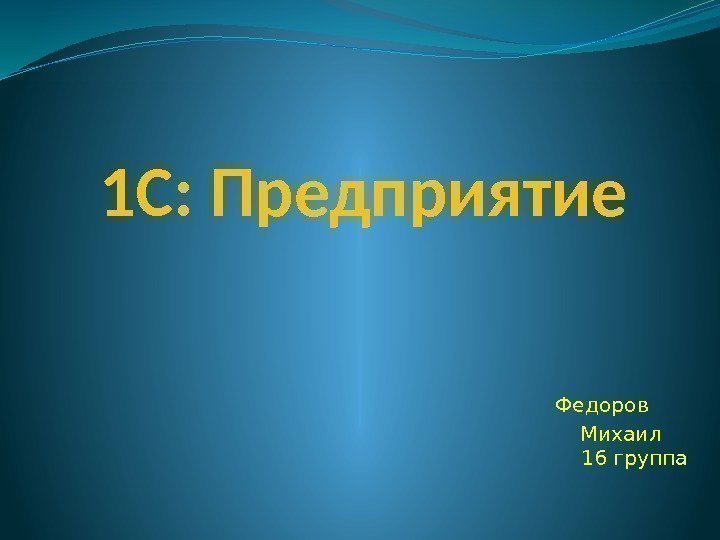 1С: Предприятие

Федоров
Михаил
16 группа